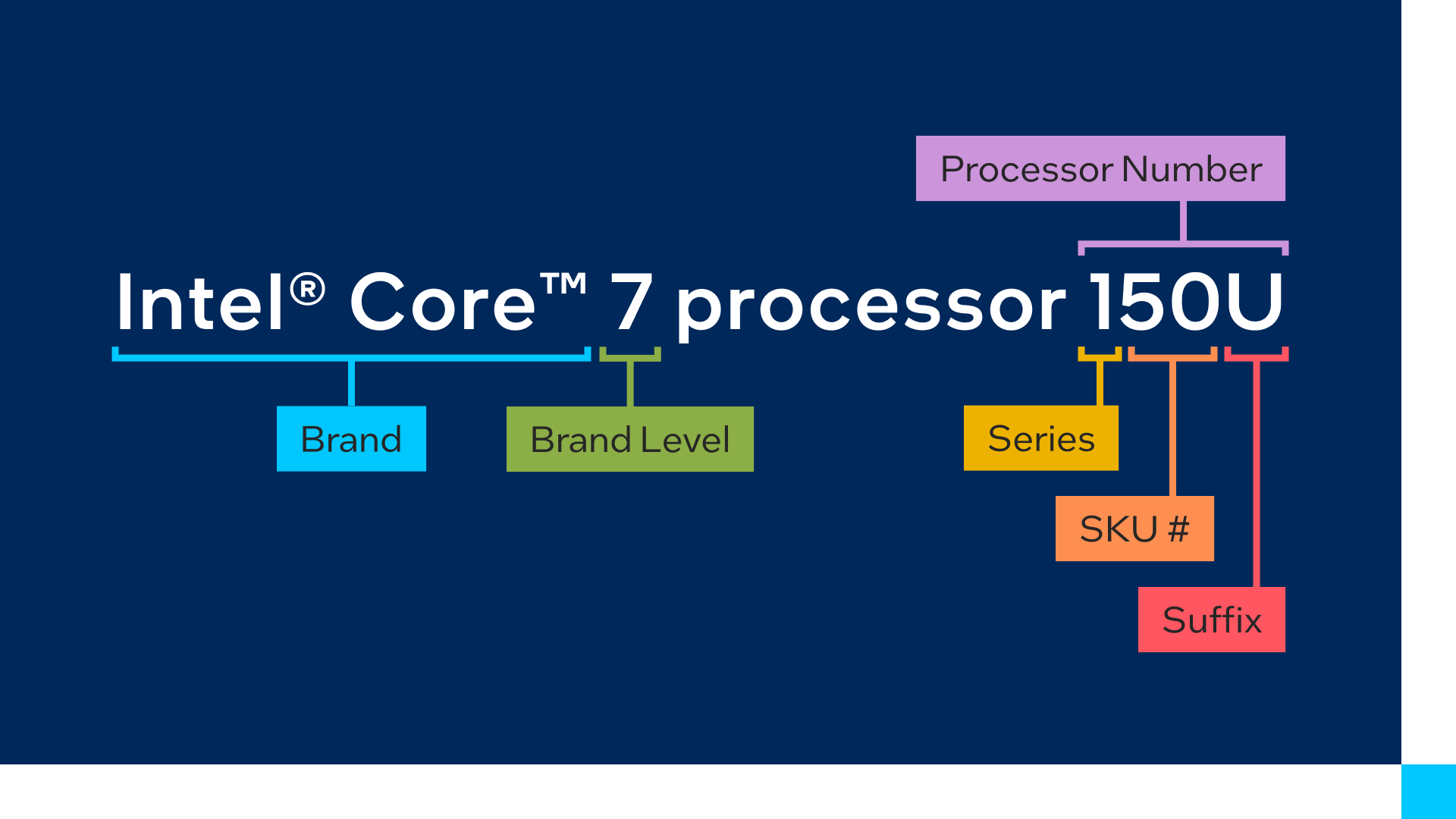 Processor Number

Intel® Core™ 7 processor 150U

Brand

Brand Level

Series

SKU #

Suffix